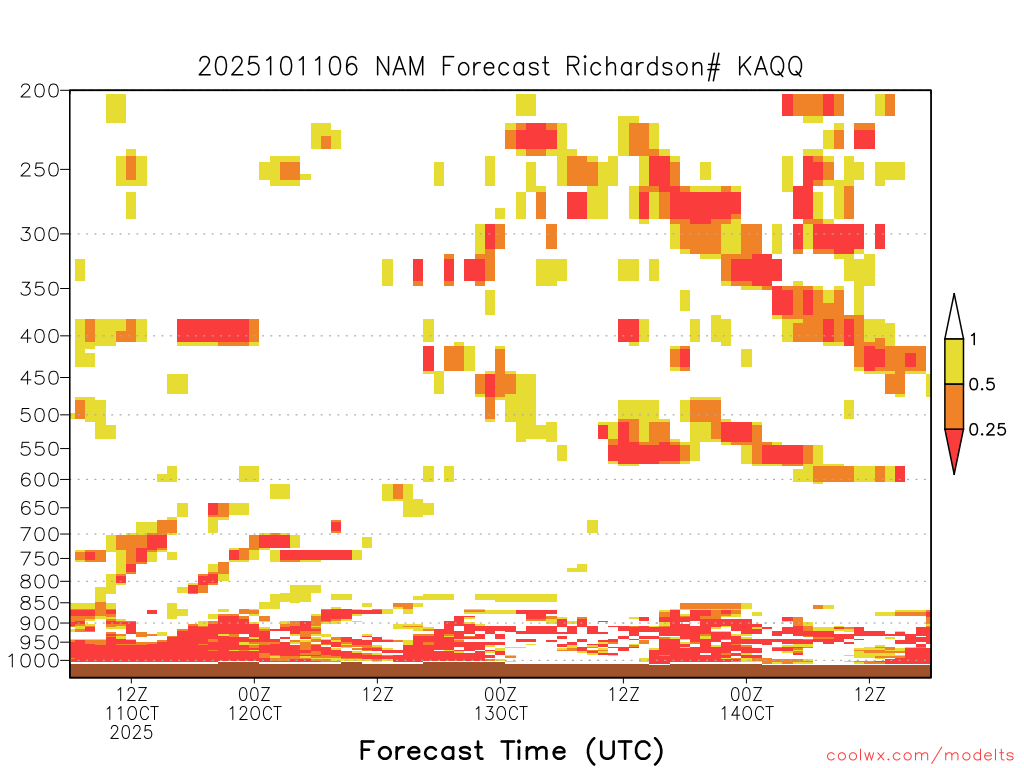 2025101106 NAM Forecast Richardson# KAQQ

200
250
300
350
400
450
500
550
600
650
700
750
800
850
900
950
1000

1
0.5
0.25

12Z
11OCT
2025
00Z
12OCT
12Z
00Z
13OCT
12Z
00Z
14OCT
12Z

Forecast Time (UTC)

coolwx.com/modelts